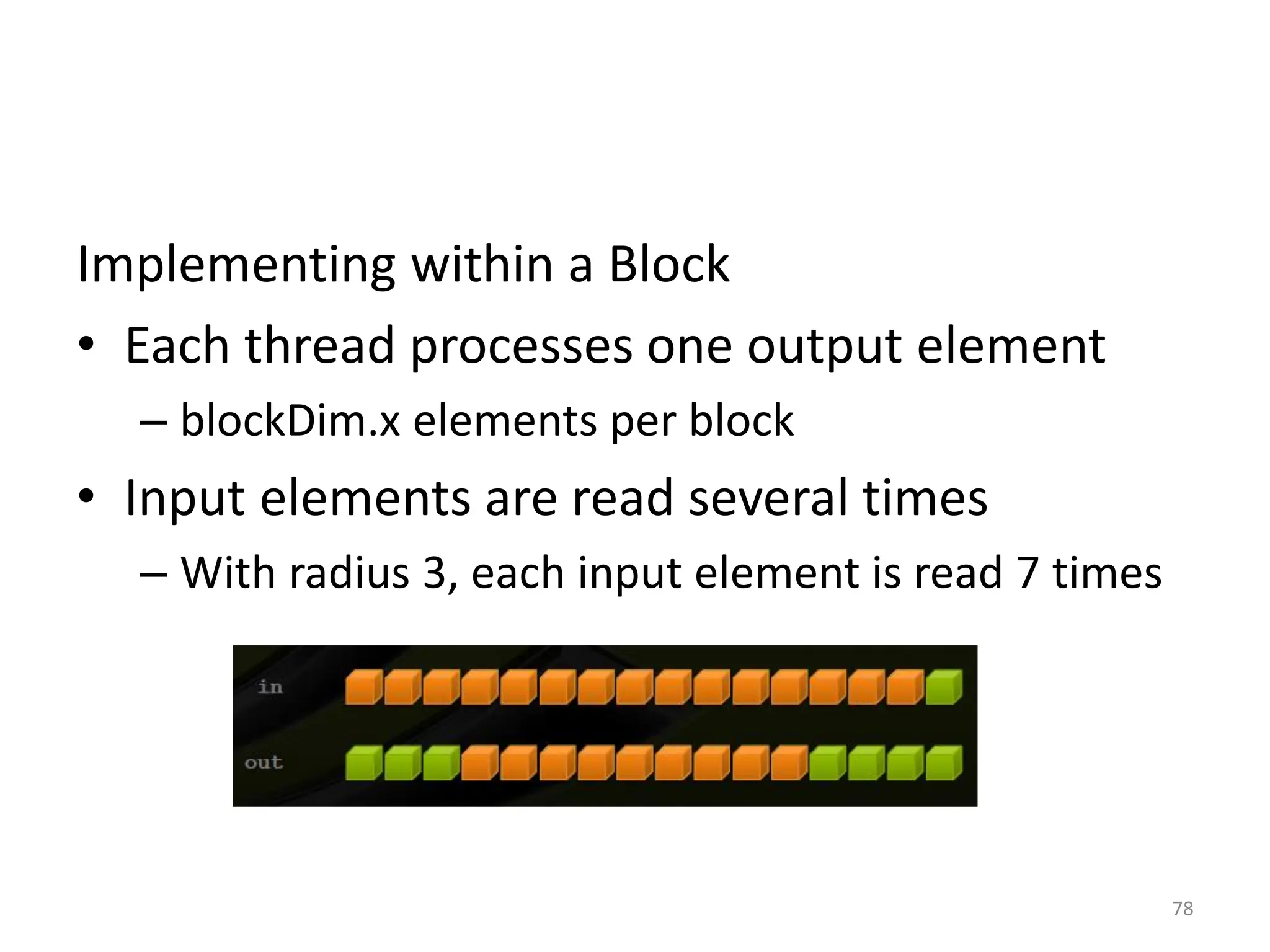 Implementing within a Block

• Each thread processes one output element
  – blockDim.x elements per block
• Input elements are read several times
  – With radius 3, each input element is read 7 times

in
out

78